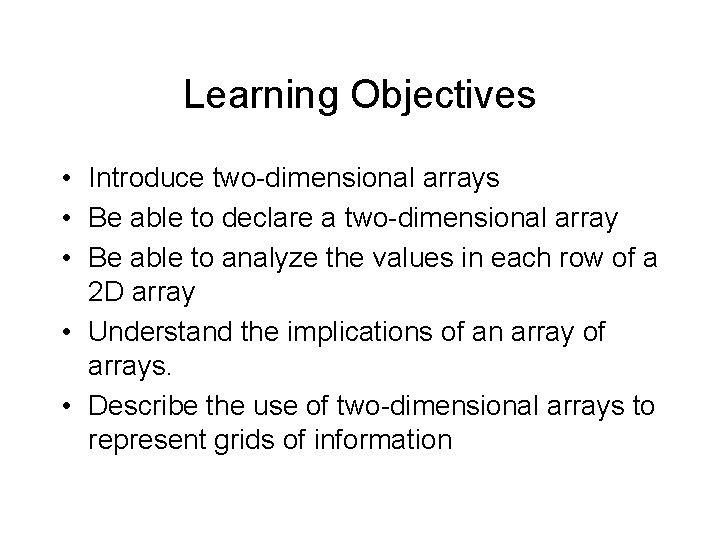 Learning Objectives

• Introduce two-dimensional arrays
• Be able to declare a two-dimensional array
• Be able to analyze the values in each row of a 2D array
• Understand the implications of an array of arrays.
• Describe the use of two-dimensional arrays to represent grids of information